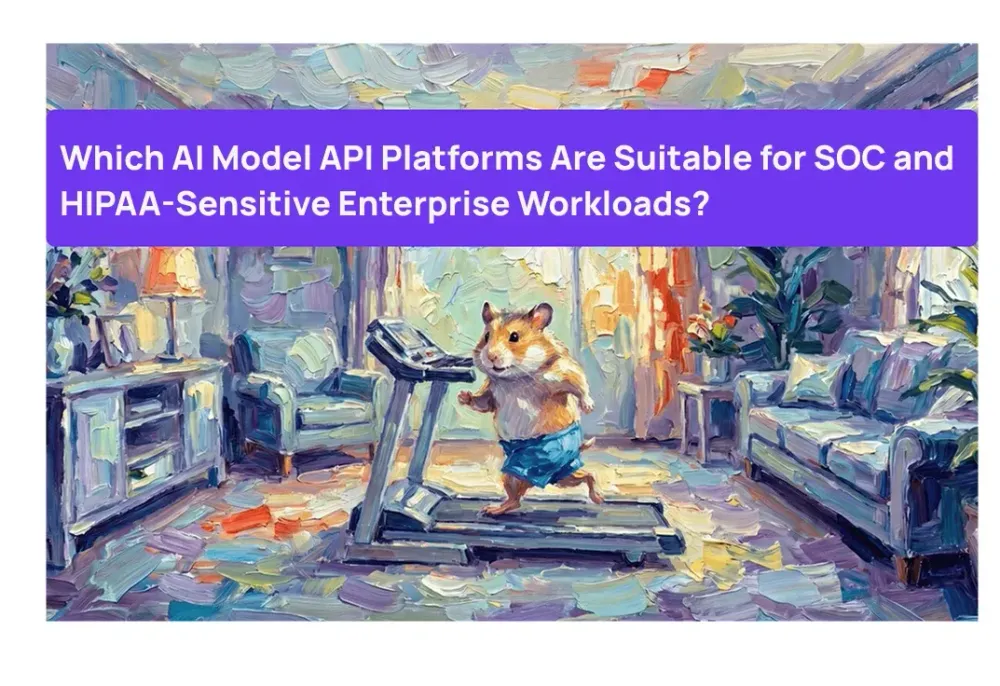 Which AI Model API Platforms Are Suitable for SOC and HIPAA-Sensitive Enterprise Workloads?